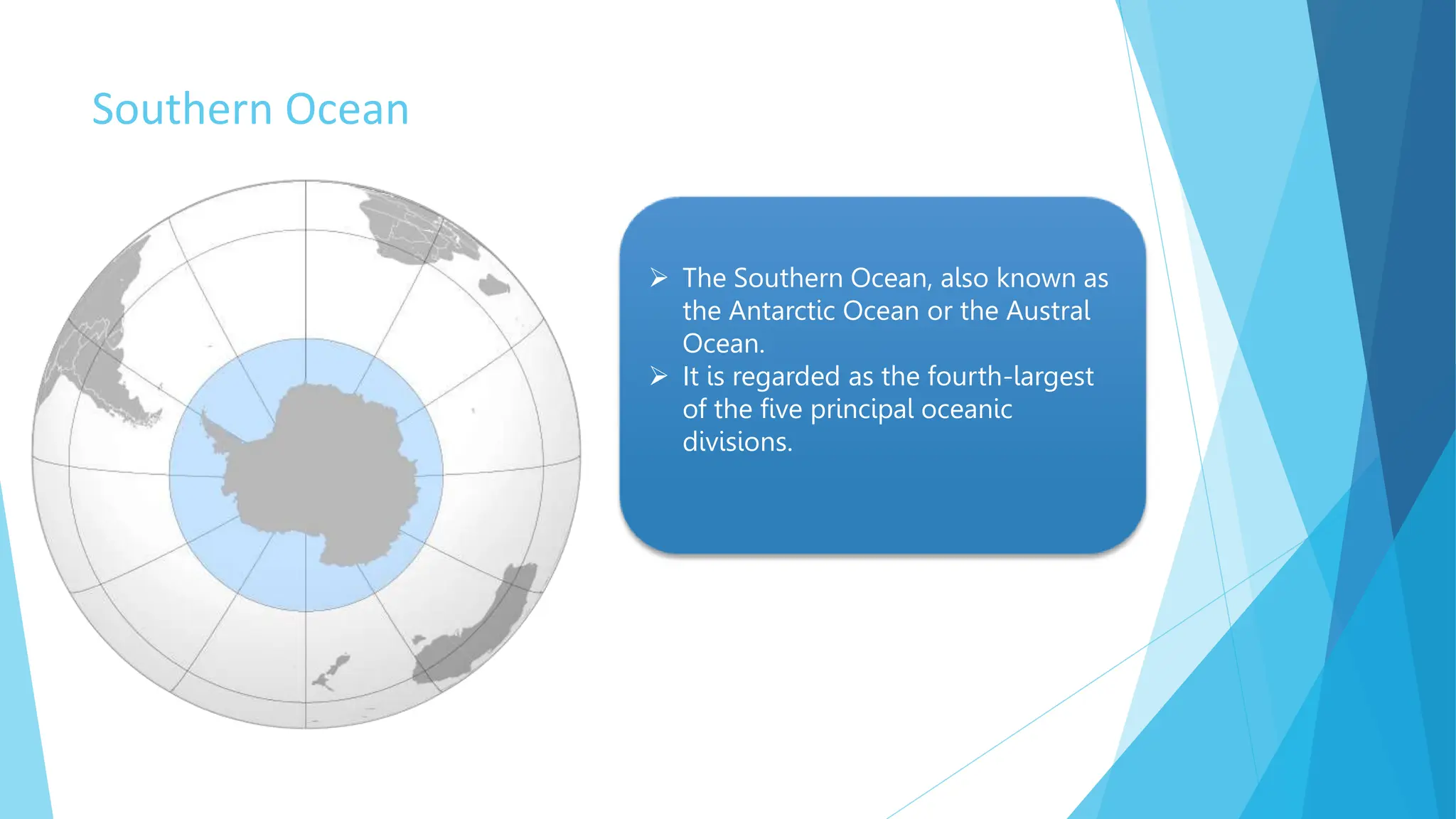 Southern Ocean

➢ The Southern Ocean, also known as the Antarctic Ocean or the Austral Ocean.
➢ It is regarded as the fourth-largest of the five principal oceanic divisions.